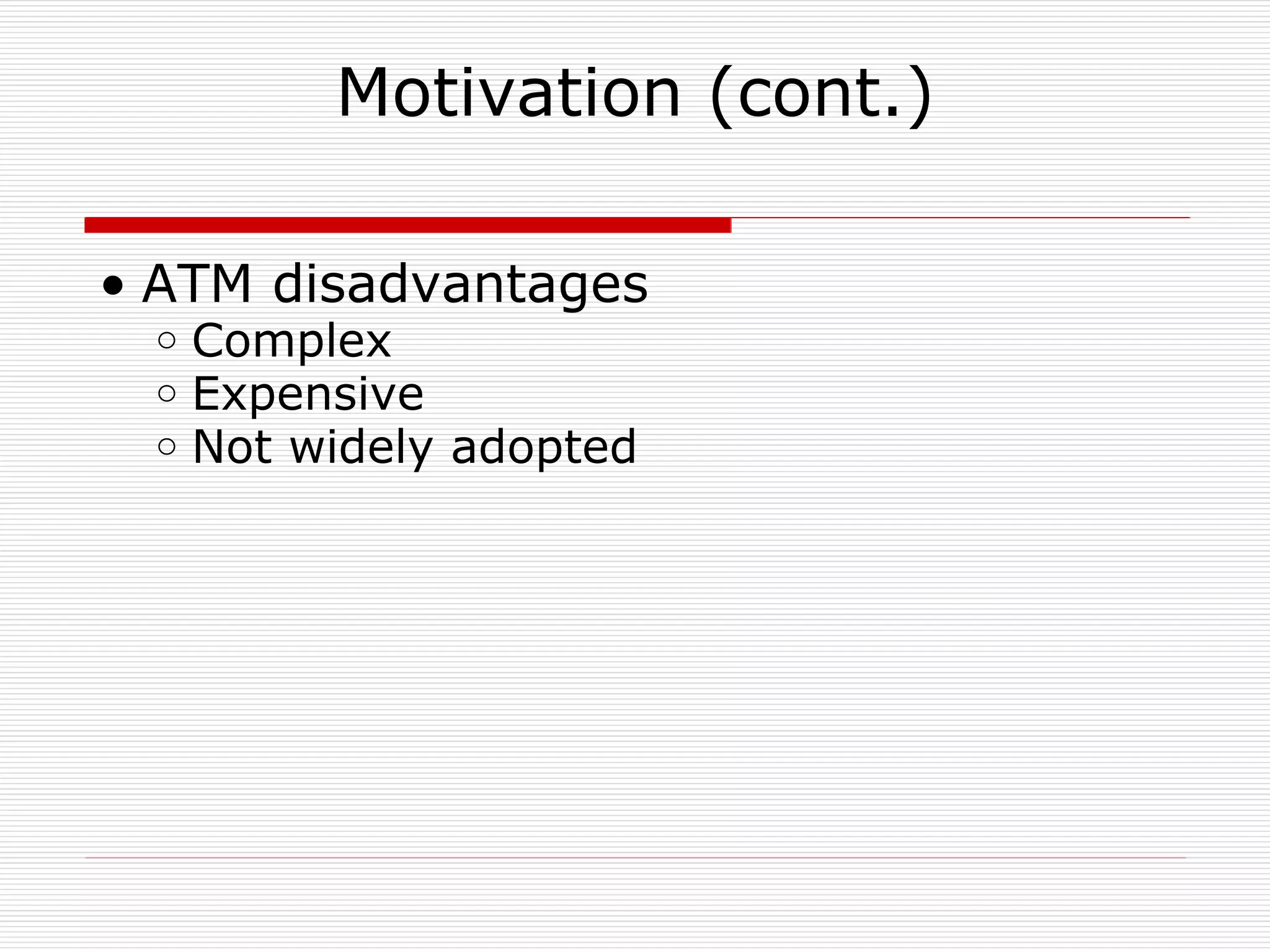 Motivation (cont.)

• ATM disadvantages
  ○ Complex
  ○ Expensive
  ○ Not widely adopted